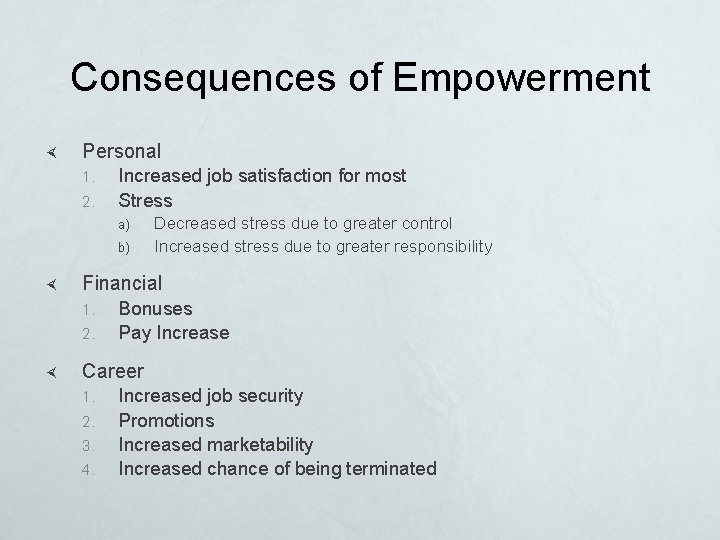 Consequences of Empowerment

Personal
1. Increased job satisfaction for most
2. Stress
a) Decreased stress due to greater control
b) Increased stress due to greater responsibility

Financial
1. Bonuses
2. Pay Increase

Career
1. Increased job security
2. Promotions
3. Increased marketability
4. Increased chance of being terminated